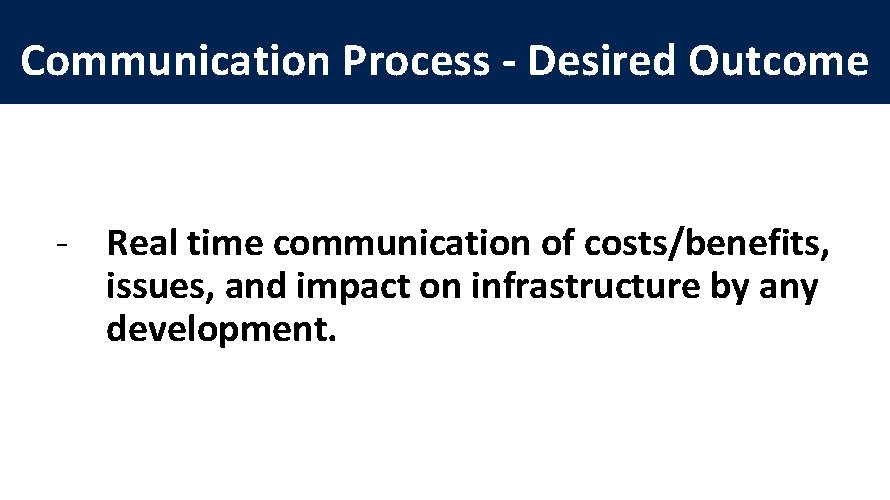 Communication Process - Desired Outcome

- Real time communication of costs/benefits, issues, and impact on infrastructure by any development.